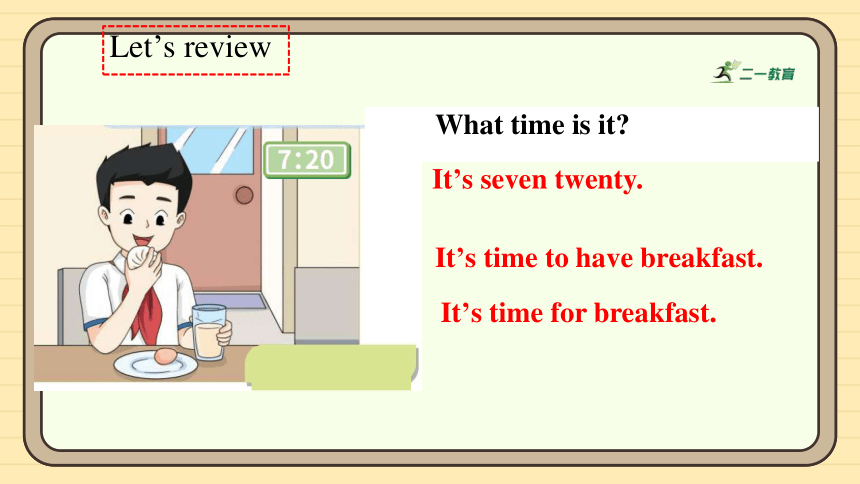 Let's review

二一教育

7:20

What time is it?

It's seven twenty.

It's time to have breakfast.

It's time for breakfast.